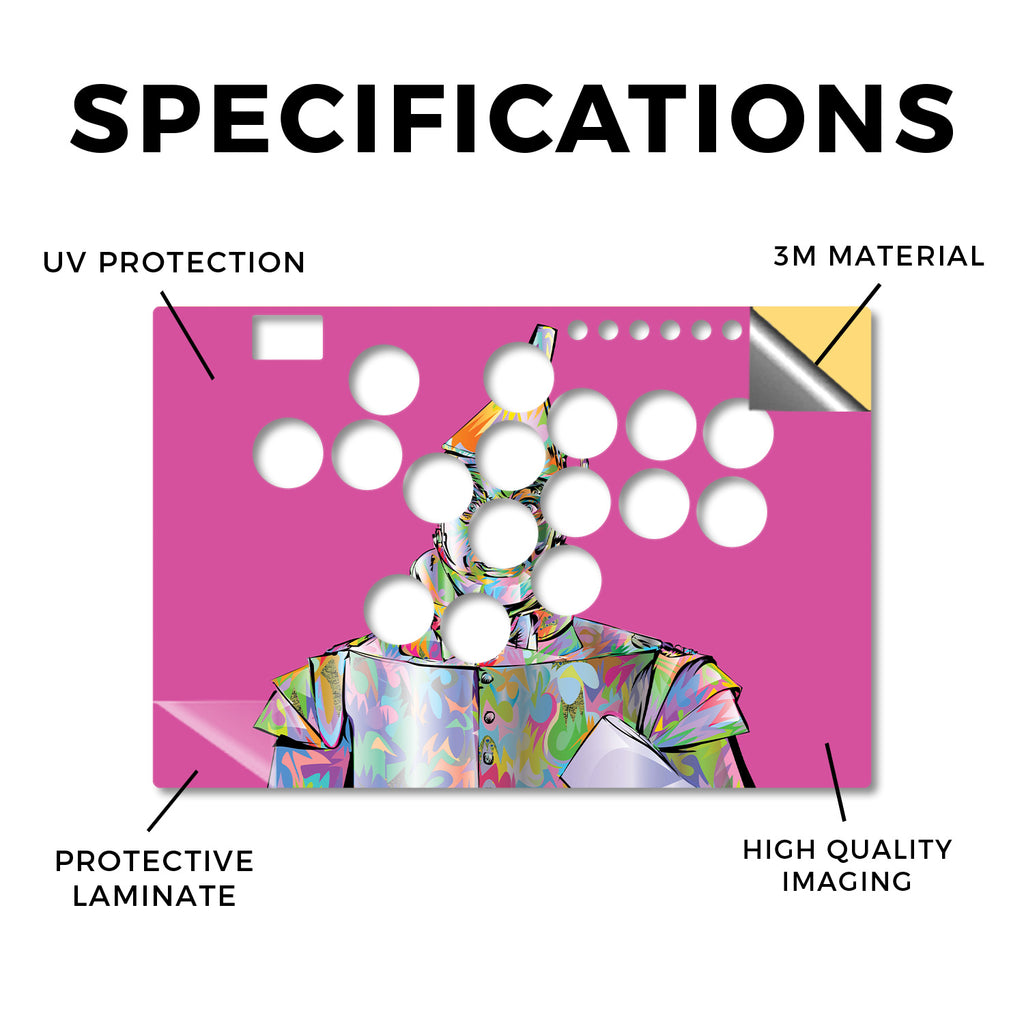 SPECIFICATIONS

UV PROTECTION

3M MATERIAL

PROTECTIVE LAMINATE

HIGH QUALITY IMAGING